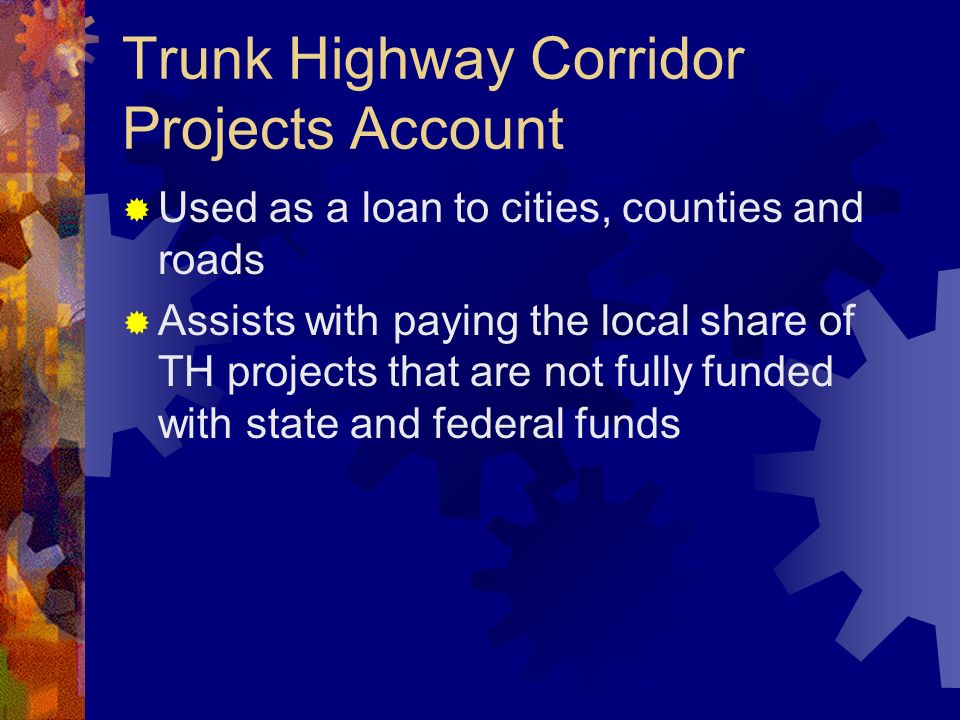 Trunk Highway Corridor Projects Account

Used as a loan to cities, counties and roads

Assists with paying the local share of TH projects that are not fully funded with state and federal funds